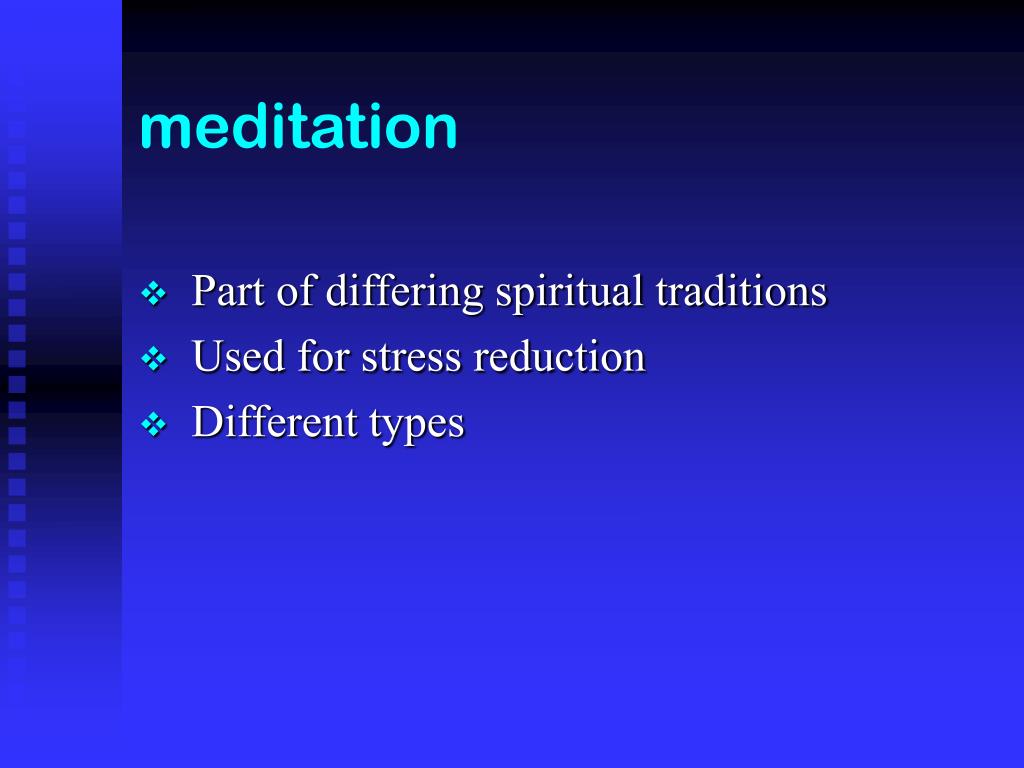 meditation

❖ Part of differing spiritual traditions
❖ Used for stress reduction
❖ Different types